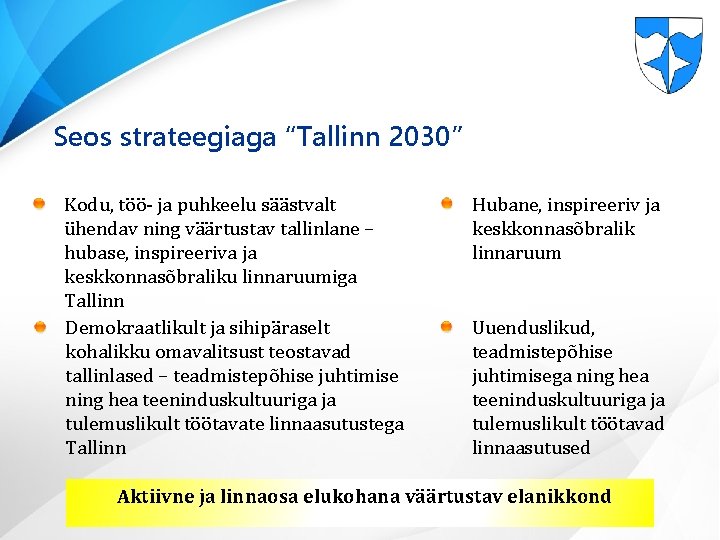 Seos strateegiaga “Tallinn 2030”

Kodu, töö- ja puhkeelu säästvalt ühendav ning väärtustav tallinlane – hubase, inspireeriva ja keskkonnasõbraliku linnaruumiga Tallinn

Demokraatlikult ja sihipäraselt kohalikku omavalitsust teostavad tallinlased – teadmistepõhise juhtimise ning hea teeninduskultuuriga ja tulemuslikult töötavate linnaasutustega Tallinn

Hubane, inspireeriv ja keskkonnasõbralik linnaruum

Uuenduslikud, teadmistepõhise juhtimisega ning hea teeninduskultuuriga ja tulemuslikult töötavad linnaasutused

Aktiivne ja linnaosa elukohana väärtustav elanikkond